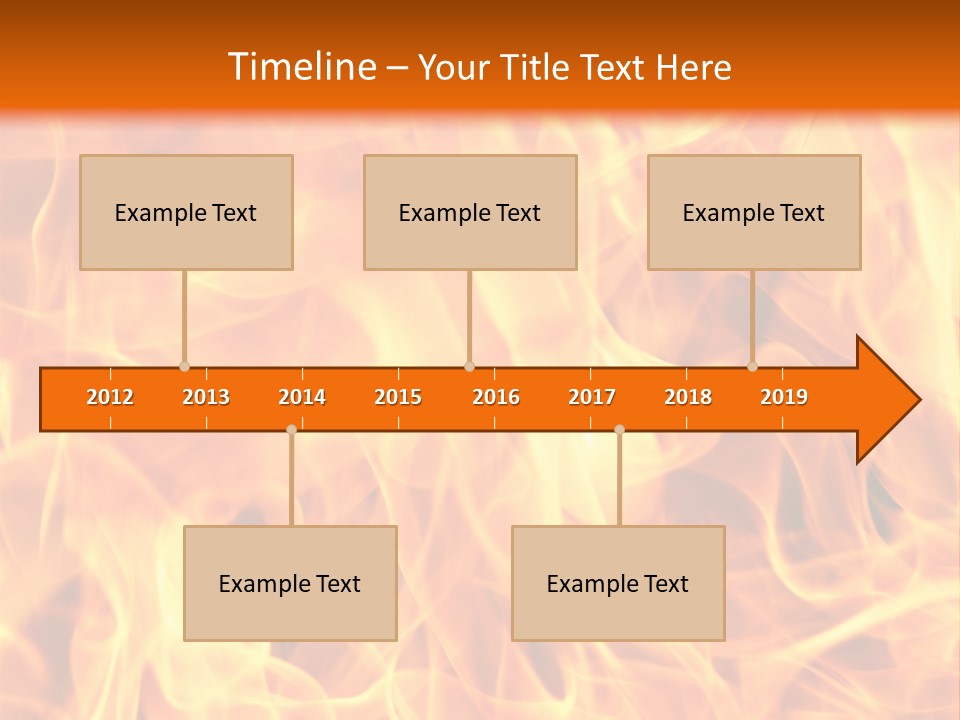 Timeline – Your Title Text Here

Example Text

Example Text

Example Text

2012 2013 2014 2015 2016 2017 2018 2019

Example Text

Example Text